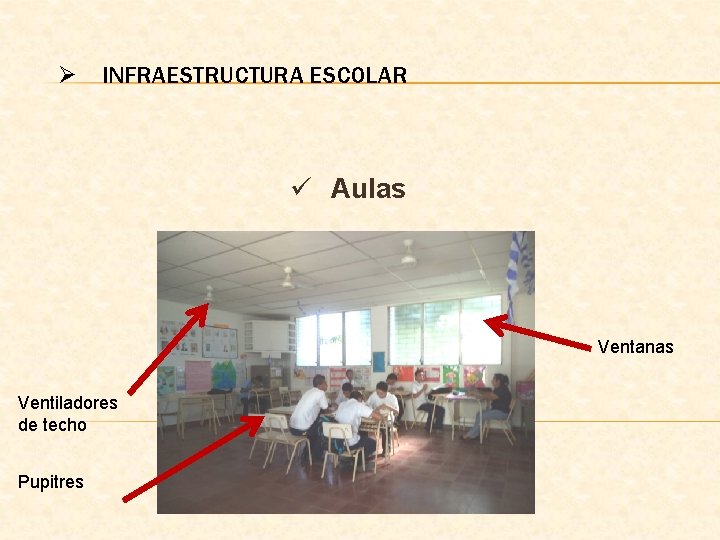 ➢ INFRAESTRUCTURA ESCOLAR

✓ Aulas

Ventanas

Ventiladores de techo

Pupitres